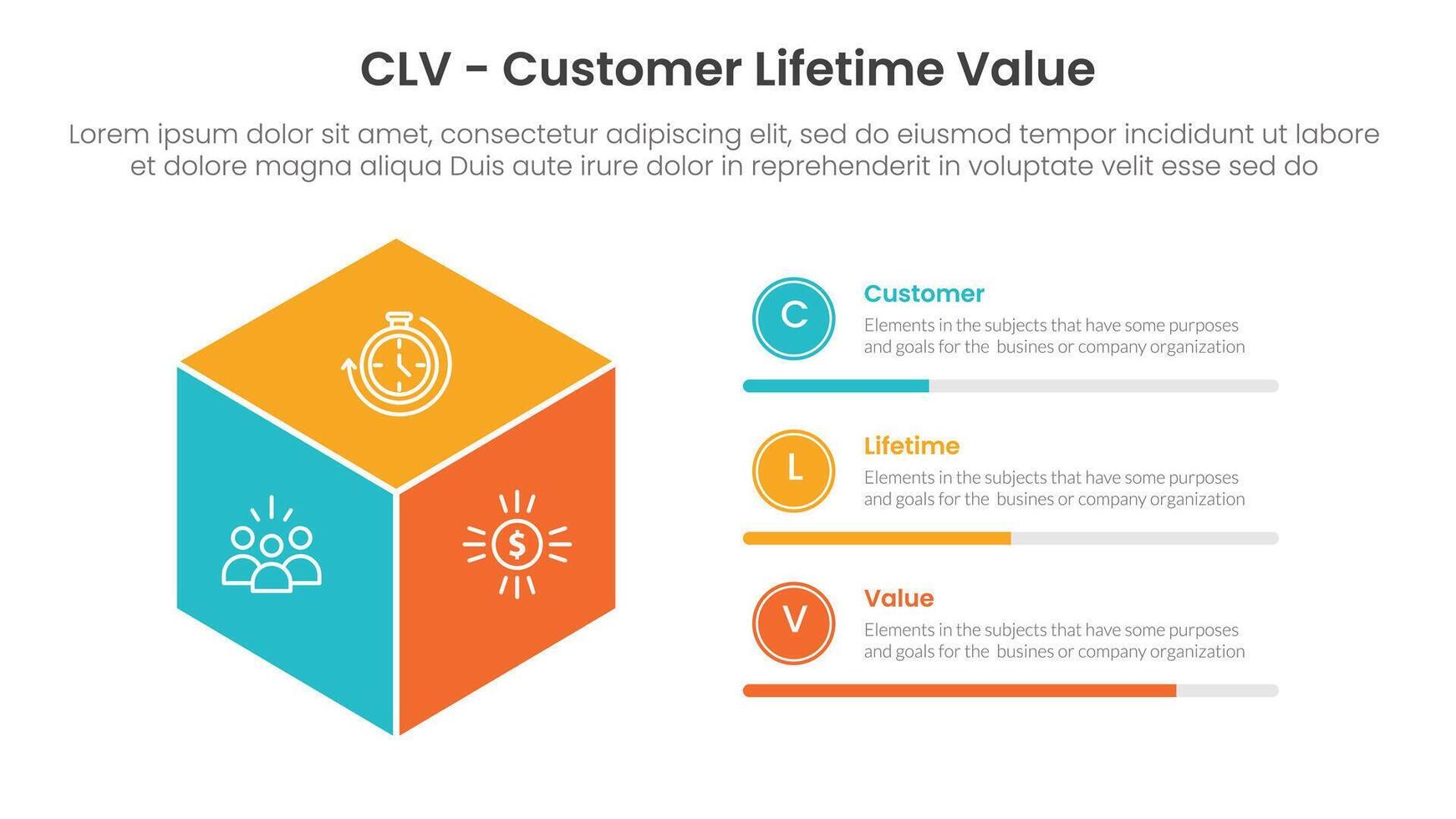 CLV - Customer Lifetime Value

Lorem ipsum dolor sit amet, consectetur adipiscing elit, sed do eiusmod tempor incididunt ut labore et dolore magna aliqua Duis aute irure dolor in reprehenderit in voluptate velit esse sed do

$

C

Customer

Elements in the subjects that have some purposes and goals for the busines or company organization

L

Lifetime

Elements in the subjects that have some purposes and goals for the busines or company organization

V

Value

Elements in the subjects that have some purposes and goals for the busines or company organization